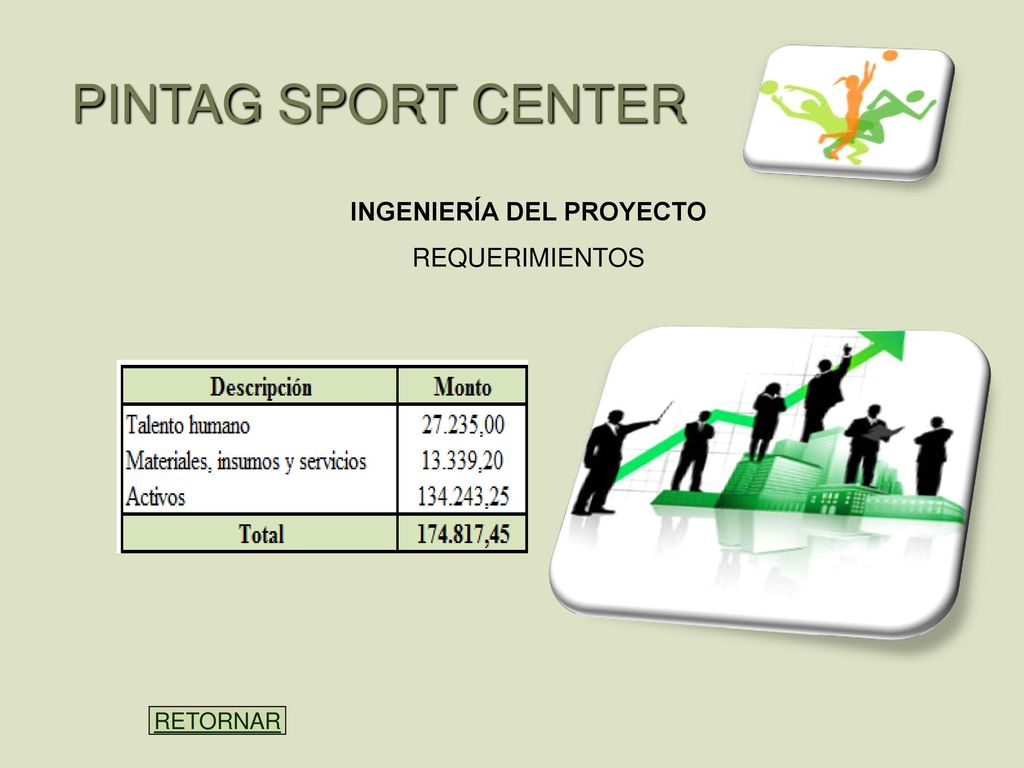 PINTAG SPORT CENTER

INGENIERÍA DEL PROYECTO

REQUERIMIENTOS

| Descripción | Monto |
|---|---|
| Talento humano | 27.235,00 |
| Materiales, insumos y servicios | 13.339,20 |
| Activos | 134.243,25 |
| Total | 174.817,45 |

RETORNAR